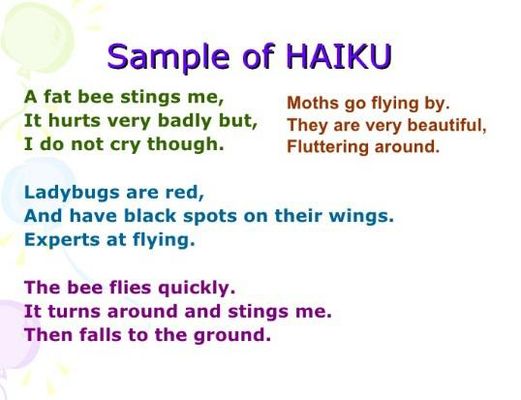 Sample of HAIKU

A fat bee stings me,
It hurts very badly but,
I do not cry though.

Moths go flying by.
They are very beautiful,
Fluttering around.

Ladybugs are red,
And have black spots on their wings.
Experts at flying.

The bee flies quickly.
It turns around and stings me.
Then falls to the ground.